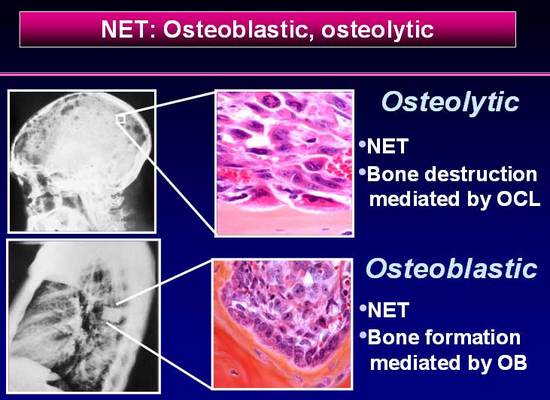 NET: Osteoblastic, osteolytic

Osteolytic

•NET
•Bone destruction mediated by OCL

Osteoblastic

•NET
•Bone formation mediated by OB